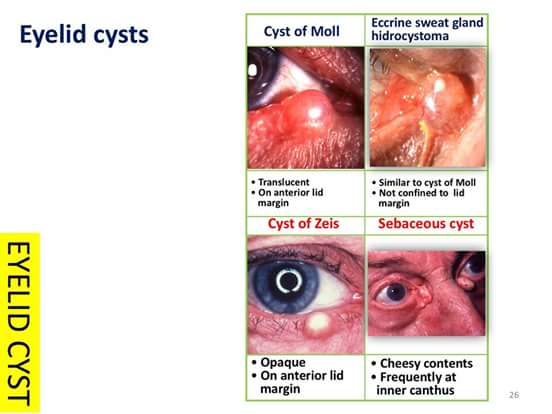 Eyelid cysts

EYELID CYST

| Cyst of Moll | Eccrine sweat gland hidrocystoma |
|---|---|
| • Translucent • On anterior lid margin | • Similar to cyst of Moll • Not confined to lid margin |
| Cyst of Zeis | Sebaceous cyst |
| • Opaque • On anterior lid margin | • Cheesy contents • Frequently at inner canthus |

26